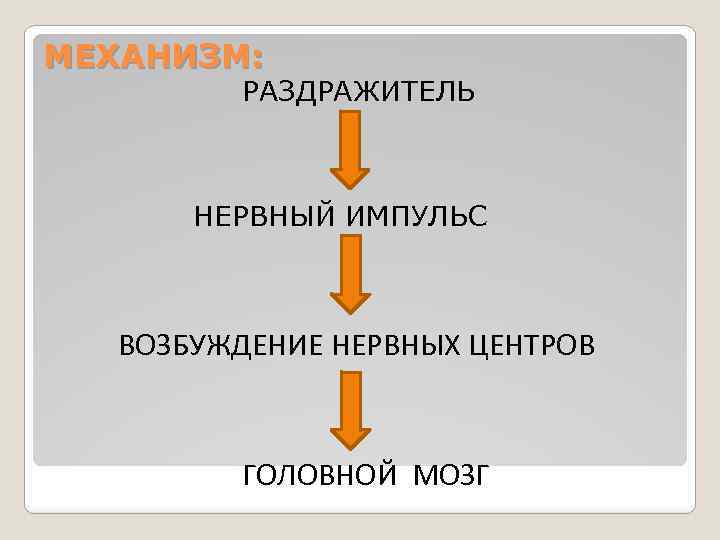 МЕХАНИЗМ:

РАЗДРАЖИТЕЛЬ

НЕРВНЫЙ ИМПУЛЬС

ВОЗБУЖДЕНИЕ НЕРВНЫХ ЦЕНТРОВ

ГОЛОВНОЙ МОЗГ